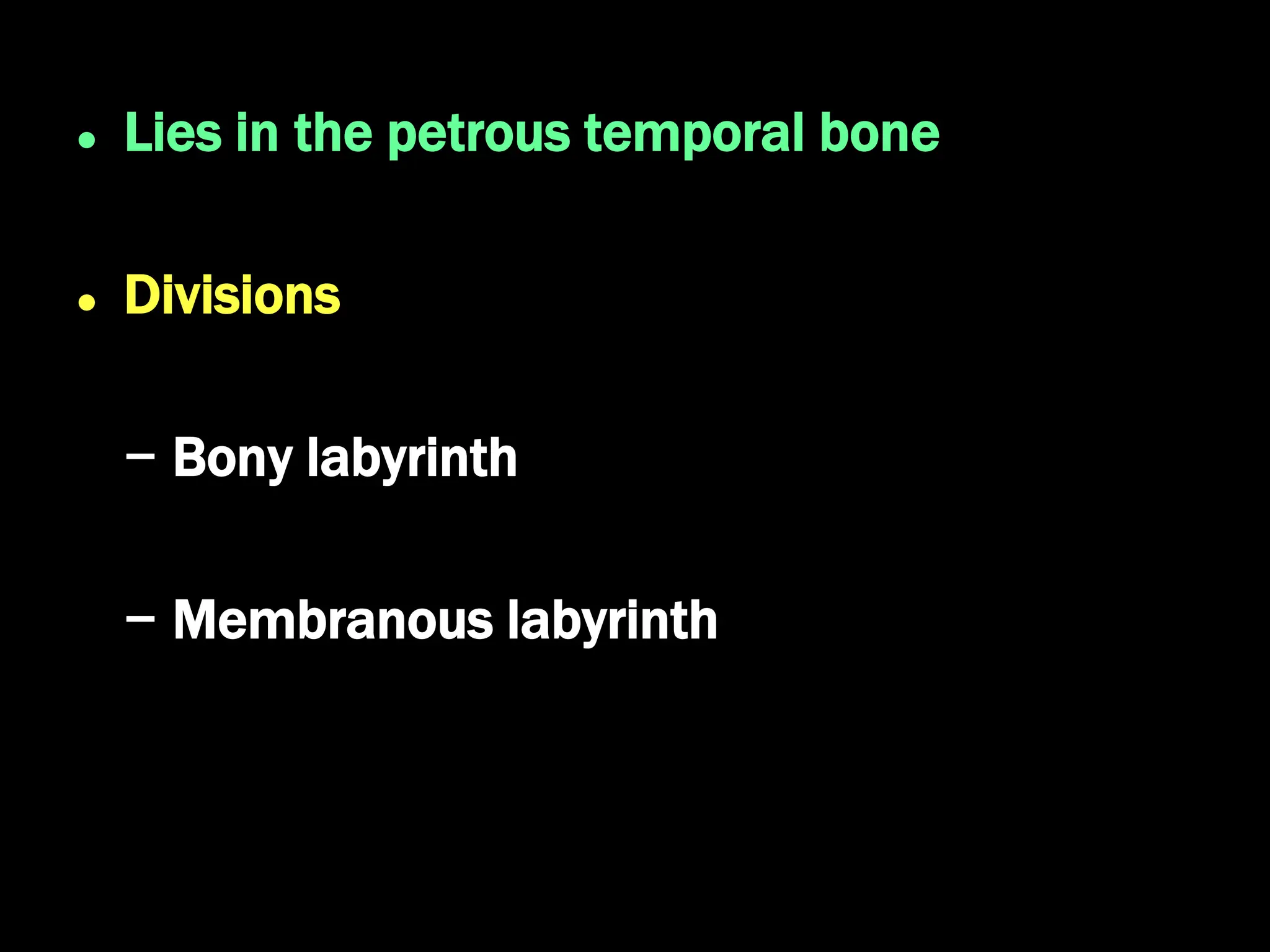 • Lies in the petrous temporal bone

• Divisions

– Bony labyrinth

– Membranous labyrinth